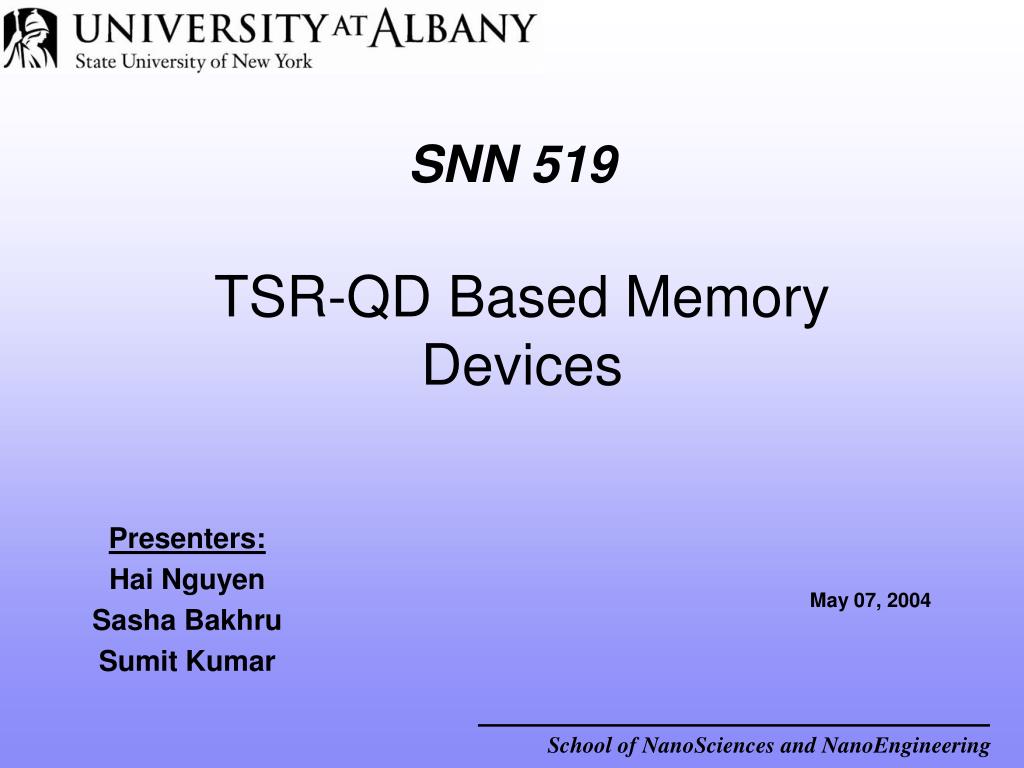 UNIVERSITY AT ALBANY
State University of New York

SNN 519

TSR-QD Based Memory Devices

Presenters:
Hai Nguyen
Sasha Bakhru
Sumit Kumar

May 07, 2004

School of NanoSciences and NanoEngineering